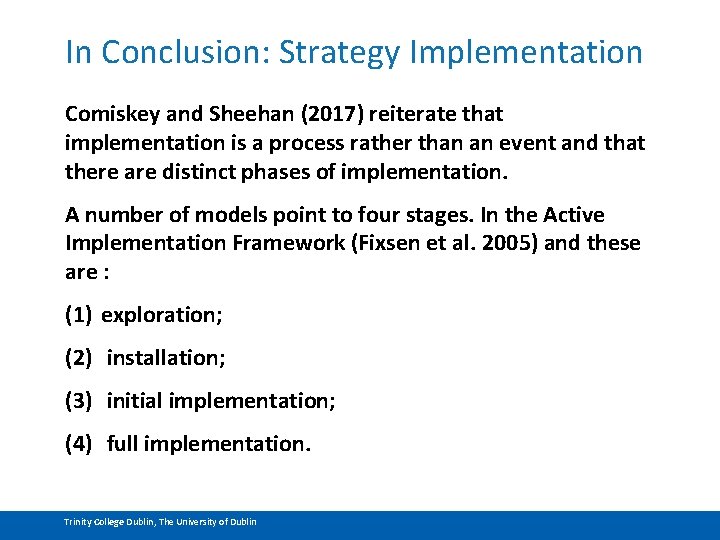 In Conclusion: Strategy Implementation

Comiskey and Sheehan (2017) reiterate that implementation is a process rather than an event and that there are distinct phases of implementation.

A number of models point to four stages. In the Active Implementation Framework (Fixsen et al. 2005) and these are :

(1) exploration;

(2) installation;

(3) initial implementation;

(4) full implementation.

Trinity College Dublin, The University of Dublin